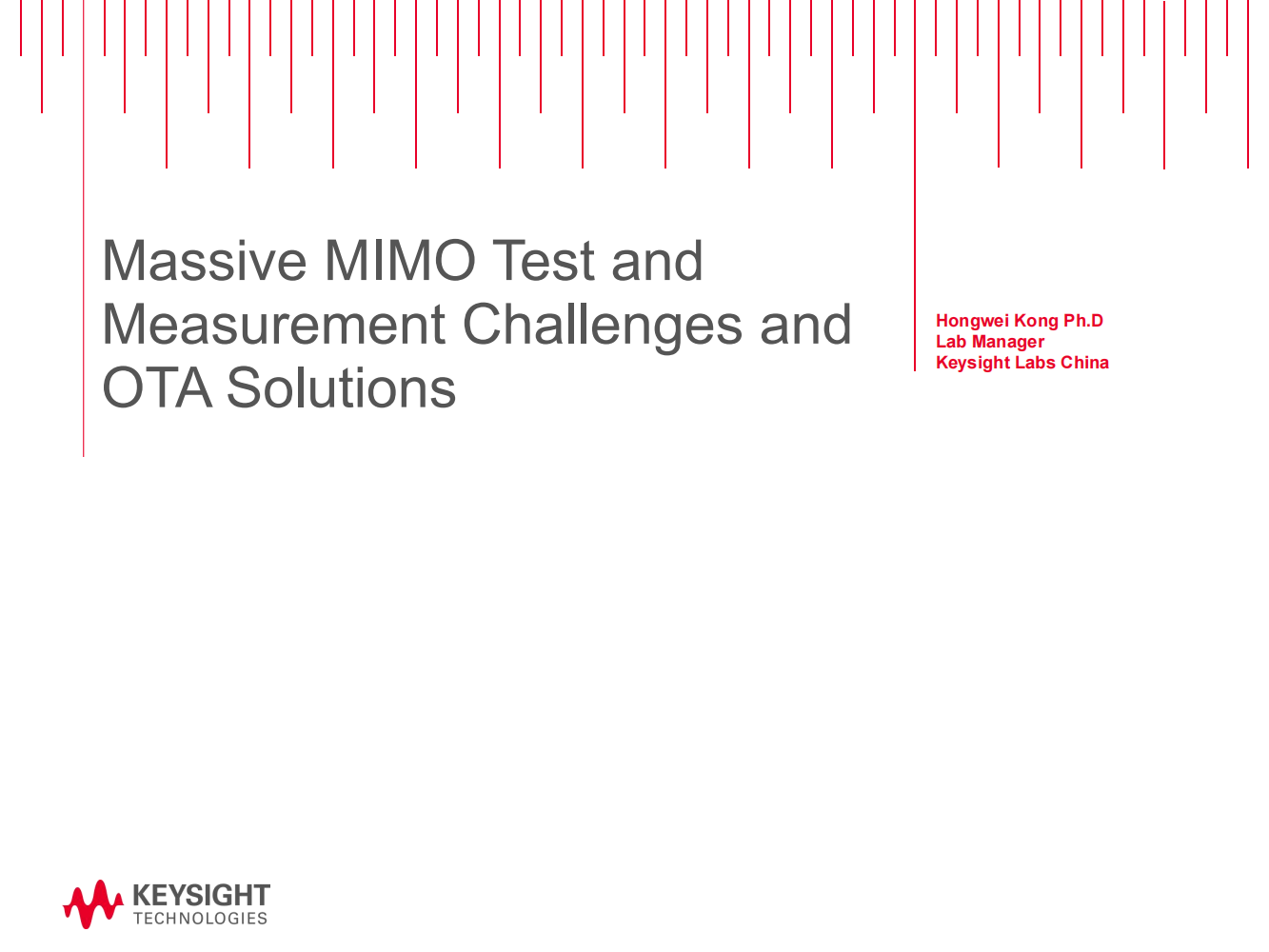 Massive MIMO Test and Measurement Challenges and OTA Solutions

Hongwei Kong Ph.D
Lab Manager
Keysight Labs China

KEYSIGHT
TECHNOLOGIES